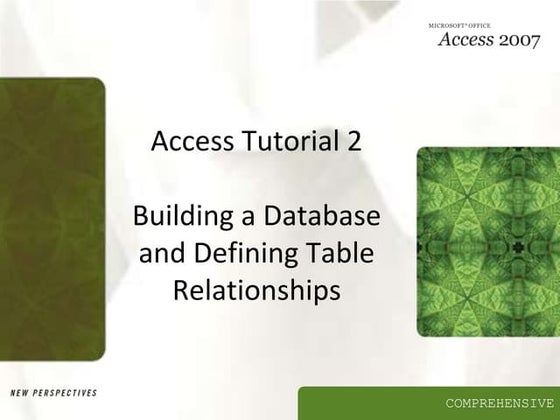 MICROSOFT® OFFICE
Access 2007

Access Tutorial 2

Building a Database and Defining Table Relationships

NEW PERSPECTIVES

COMPREHENSIVE